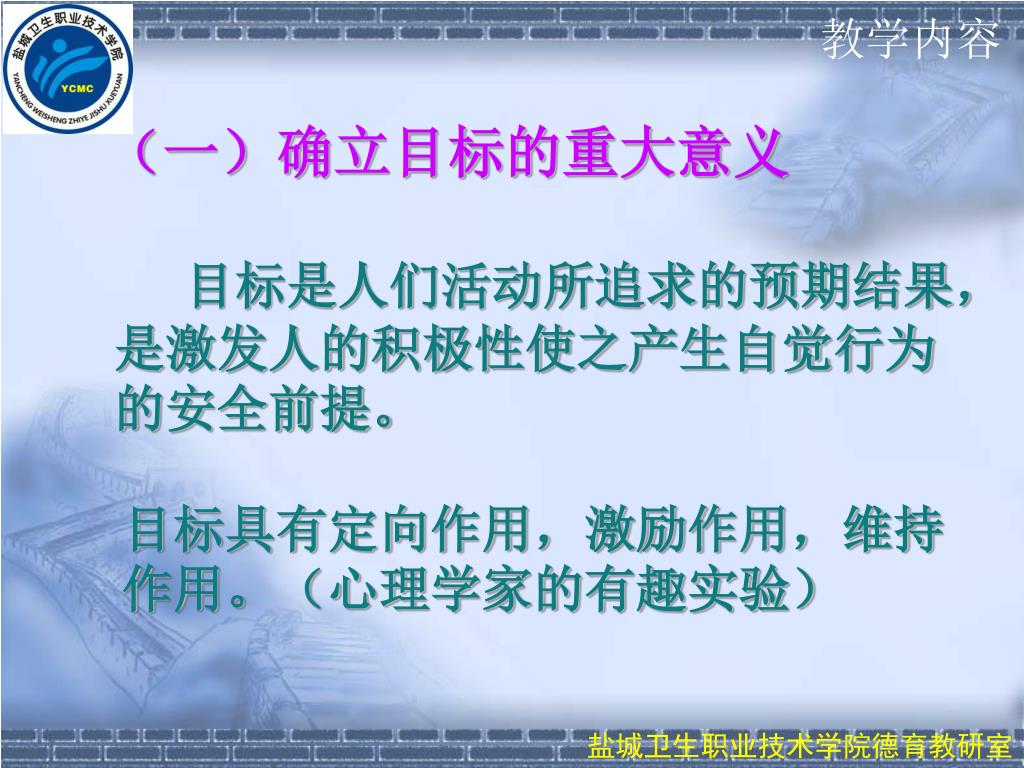 盐城卫生职业技术学院
YCMC
YANCHENG WEISHENG ZHIYE JISHU XUEYUAN

教学内容

（一）确立目标的重大意义

目标是人们活动所追求的预期结果，是激发人的积极性使之产生自觉行为的安全前提。

目标具有定向作用，激励作用，维持作用。（心理学家的有趣实验）

盐城卫生职业技术学院德育教研室